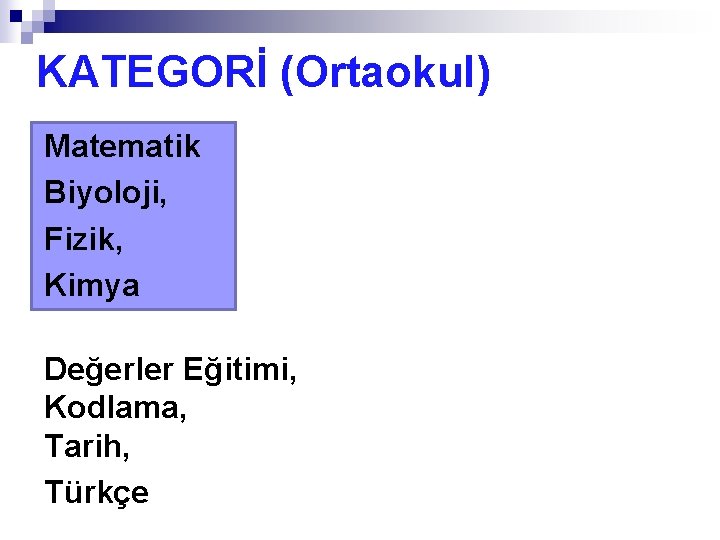 KATEGORİ (Ortaokul)

Matematik
Biyoloji,
Fizik,
Kimya

Değerler Eğitimi,
Kodlama,
Tarih,
Türkçe